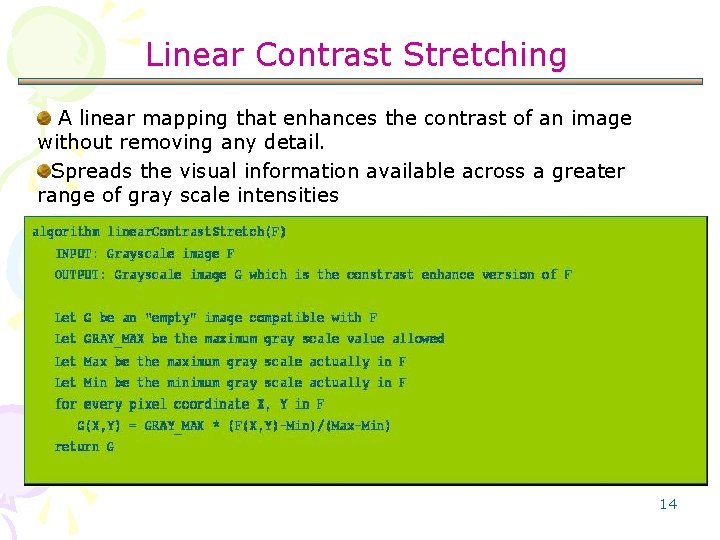 Linear Contrast Stretching

A linear mapping that enhances the contrast of an image without removing any detail.

Spreads the visual information available across a greater range of gray scale intensities

algorithm linearContrastStretch(F)
INPUT: Grayscale image F
OUTPUT: Grayscale image G which is the constrast enhance version of F

Let G be an "empty" image compatible with F
Let GRAY_MAX be the maximum gray scale value allowed
Let Max be the maximum gray scale actually in F
Let Min be the minimum gray scale actually in F
for every pixel coordinate X, Y in F
G(X,Y) = GRAY_MAX * (F(X,Y)-Min)/(Max-Min)
return G

14